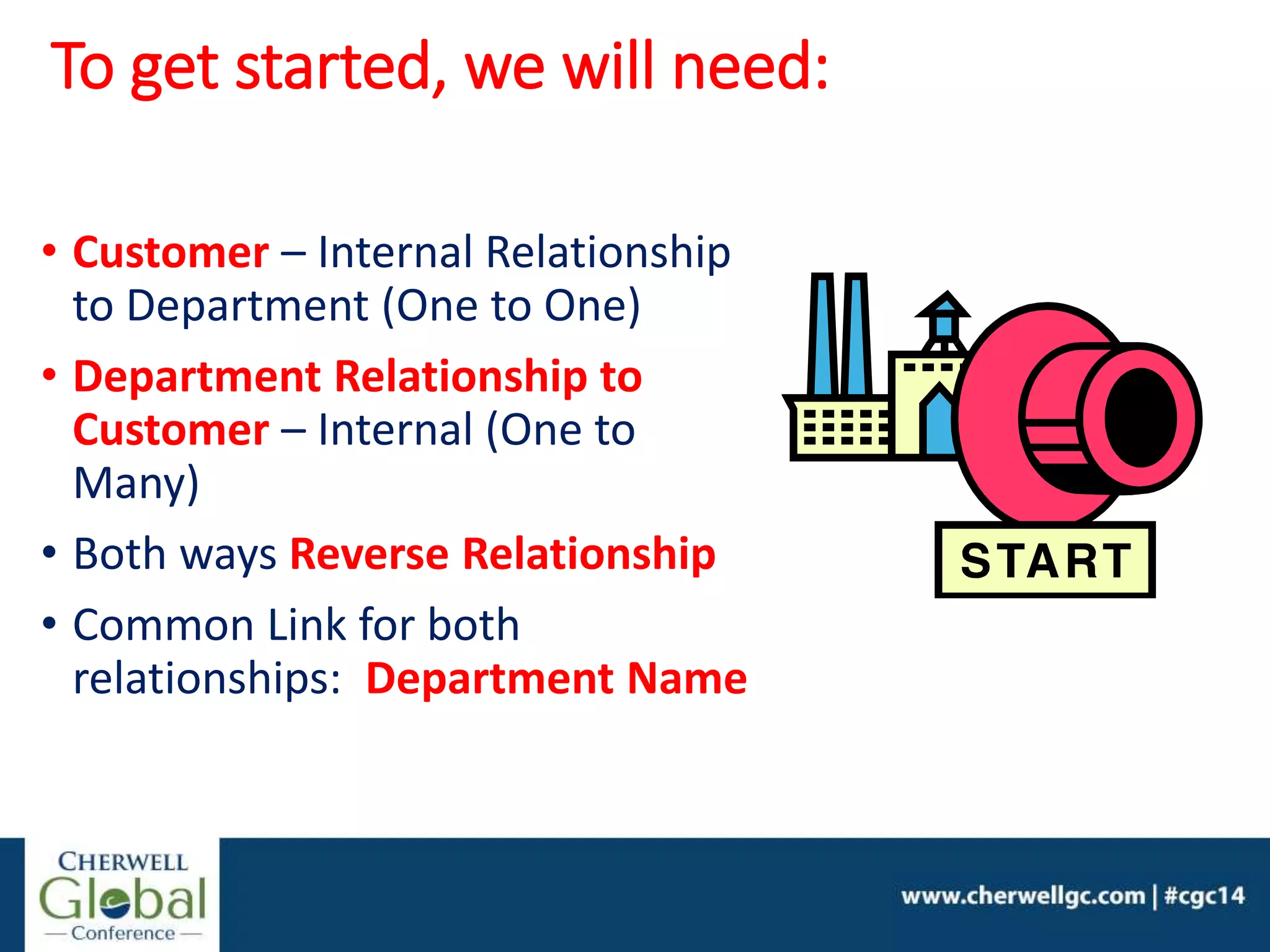 To get started, we will need:

• Customer – Internal Relationship to Department (One to One)
• Department Relationship to Customer – Internal (One to Many)
• Both ways Reverse Relationship
• Common Link for both relationships: Department Name

START

CHERWELL Global — Conference —

www.cherwellgc.com | #cgc14